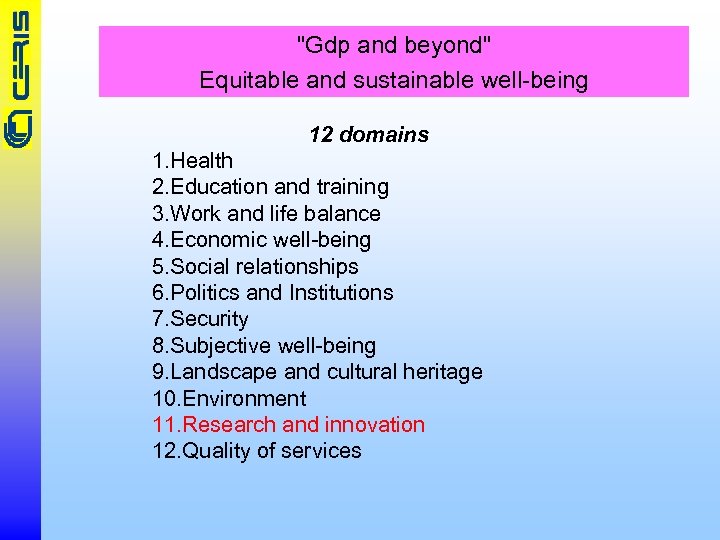 CERIS

"Gdp and beyond"
Equitable and sustainable well-being

12 domains
1.Health
2.Education and training
3.Work and life balance
4.Economic well-being
5.Social relationships
6.Politics and Institutions
7.Security
8.Subjective well-being
9.Landscape and cultural heritage
10.Environment
11.Research and innovation
12.Quality of services